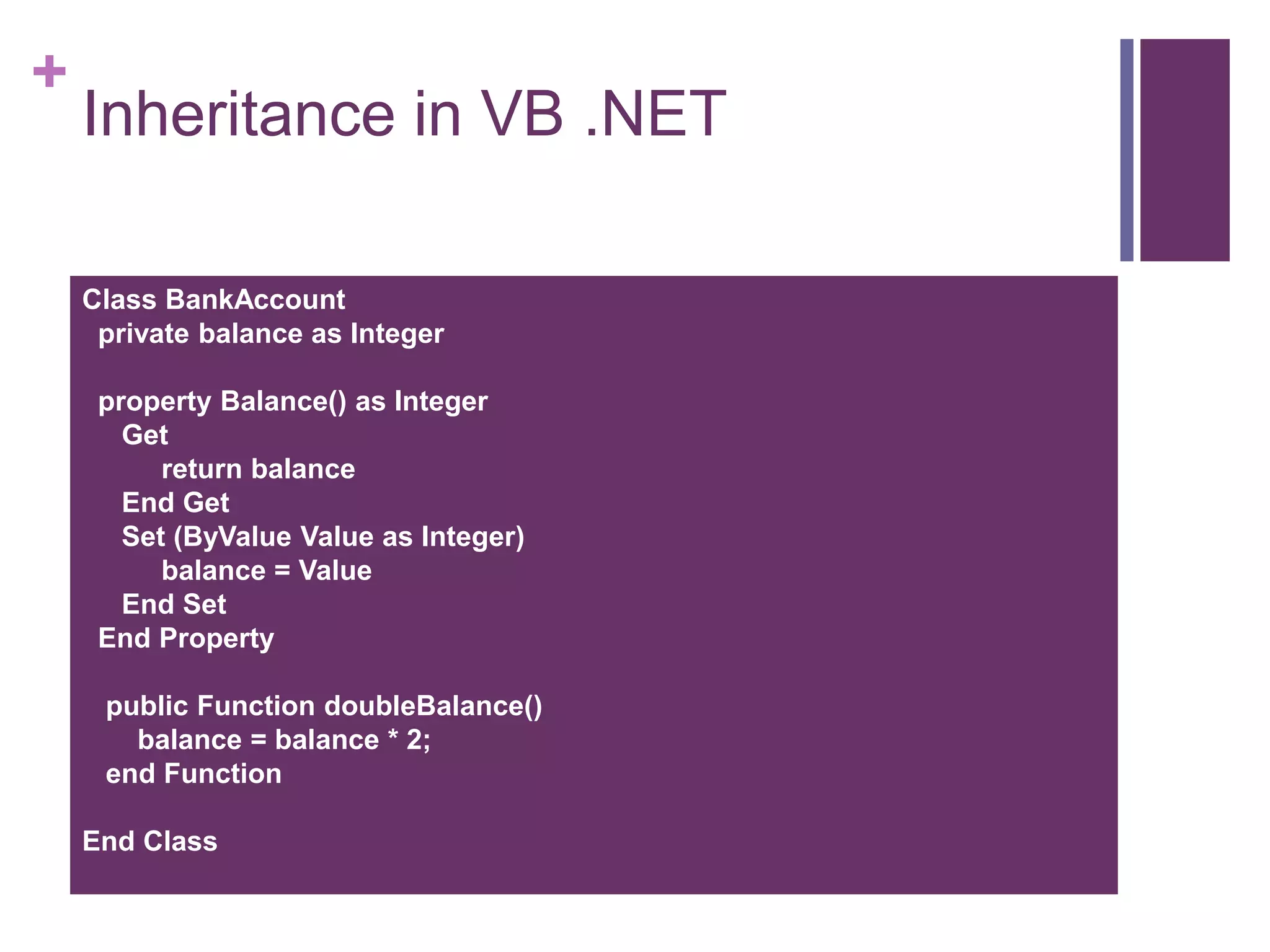 +

Inheritance in VB .NET

Class BankAccount
 private balance as Integer

 property Balance() as Integer
 Get
 return balance
 End Get
 Set (ByValue Value as Integer)
 balance = Value
 End Set
 End Property

 public Function doubleBalance()
 balance = balance * 2;
 end Function

End Class